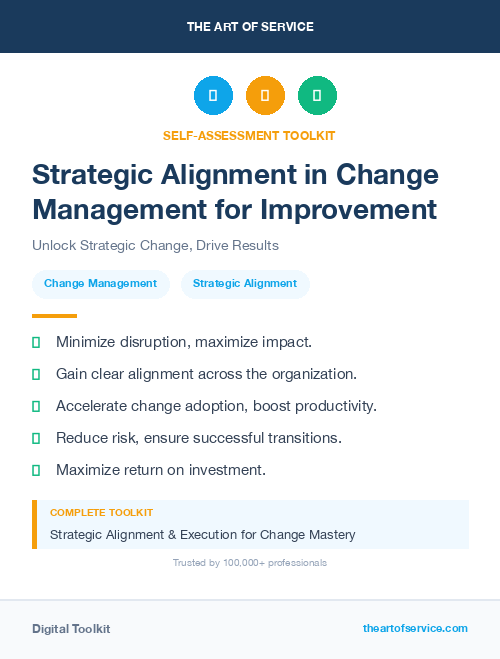 THE ART OF SERVICE

SELF-ASSESSMENT TOOLKIT

Strategic Alignment in Change Management for Improvement

Unlock Strategic Change, Drive Results

Change Management

Strategic Alignment

Minimize disruption, maximize impact.

Gain clear alignment across the organization.

Accelerate change adoption, boost productivity.

Reduce risk, ensure successful transitions.

Maximize return on investment.

COMPLETE TOOLKIT

Strategic Alignment & Execution for Change Mastery

Trusted by 100,000+ professionals

Digital Toolkit

theartofservice.com